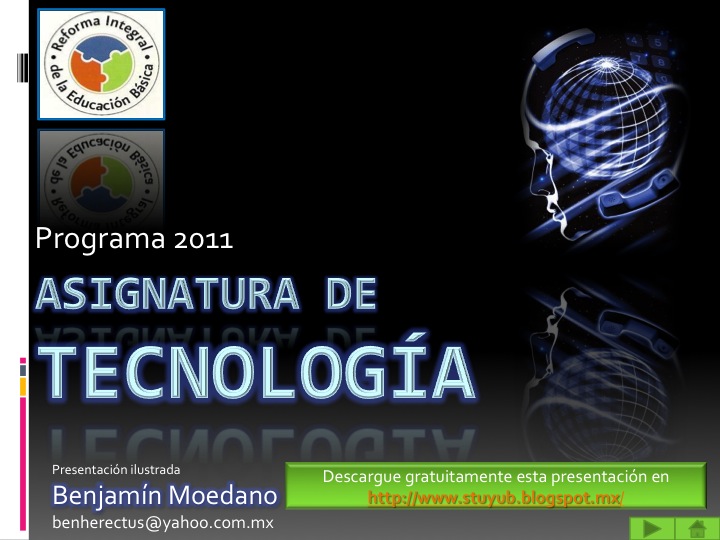 Reforma Integral de la Educación Básica

Programa 2011

ASIGNATURA DE
TECNOLOGÍA

Presentación ilustrada
Benjamín Moedano
benherectus@yahoo.com.mx

Descargue gratuitamente esta presentación en
http://www.stuyub.blogspot.mx/